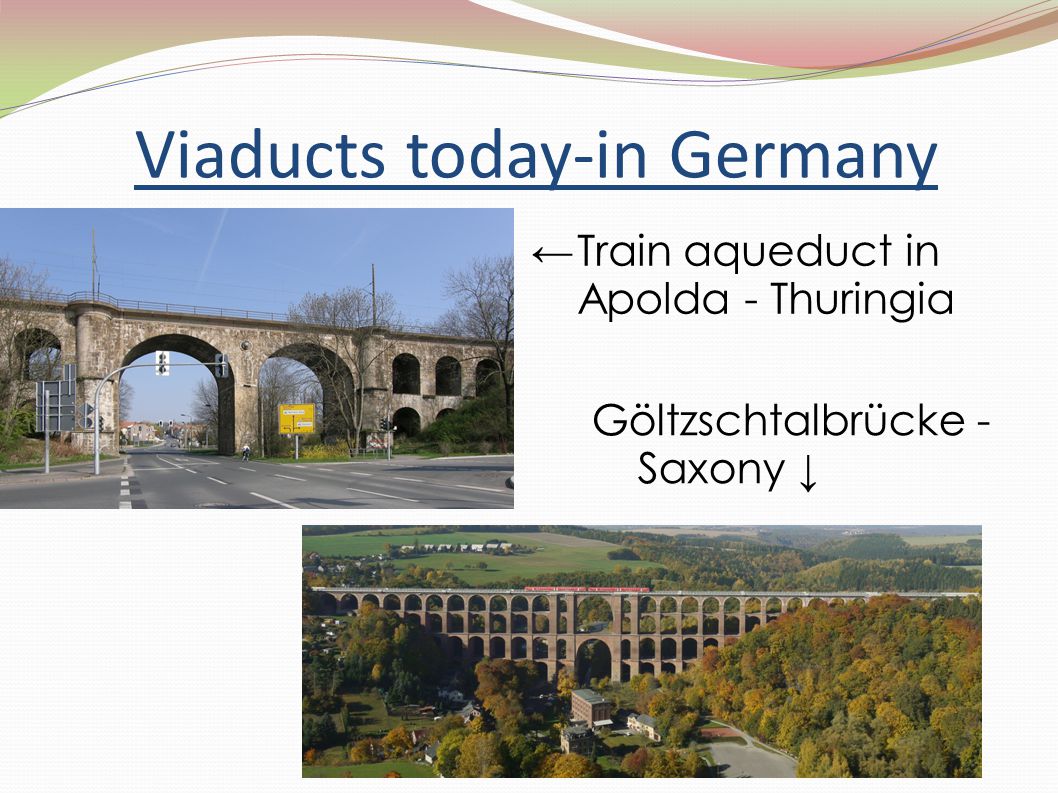 Viaducts today-in Germany

←Train aqueduct in Apolda - Thuringia

Göltzschtalbrücke - Saxony ↓